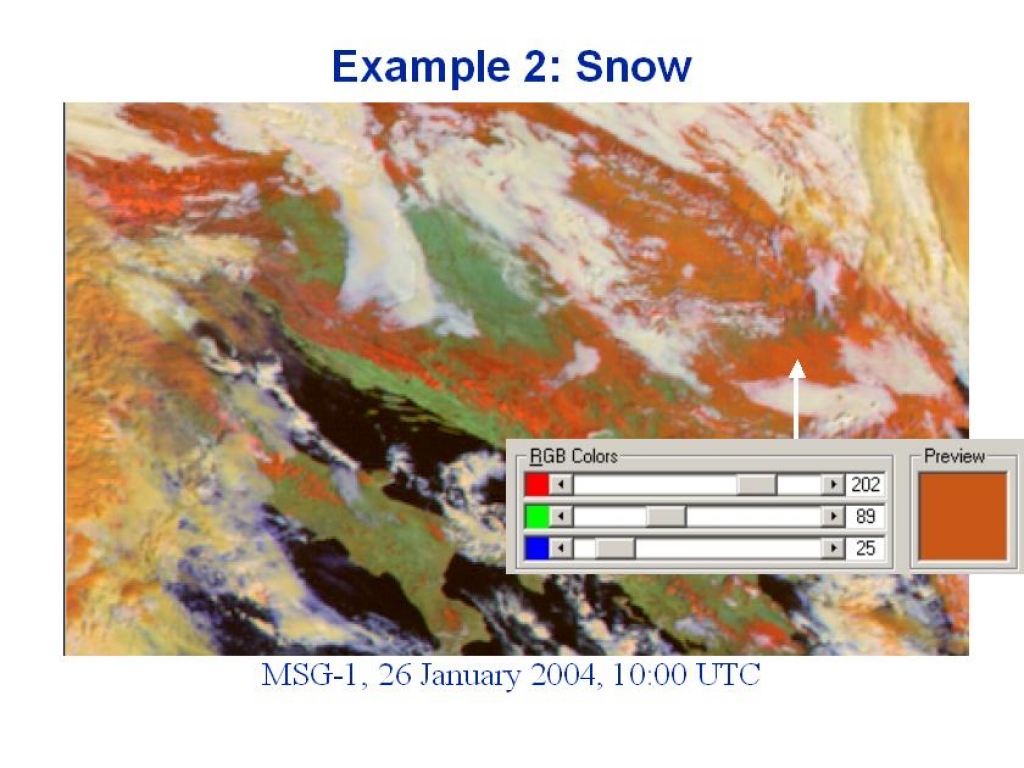 Example 2: Snow

RGB Colors

202

89

25

Preview

MSG-1, 26 January 2004, 10:00 UTC